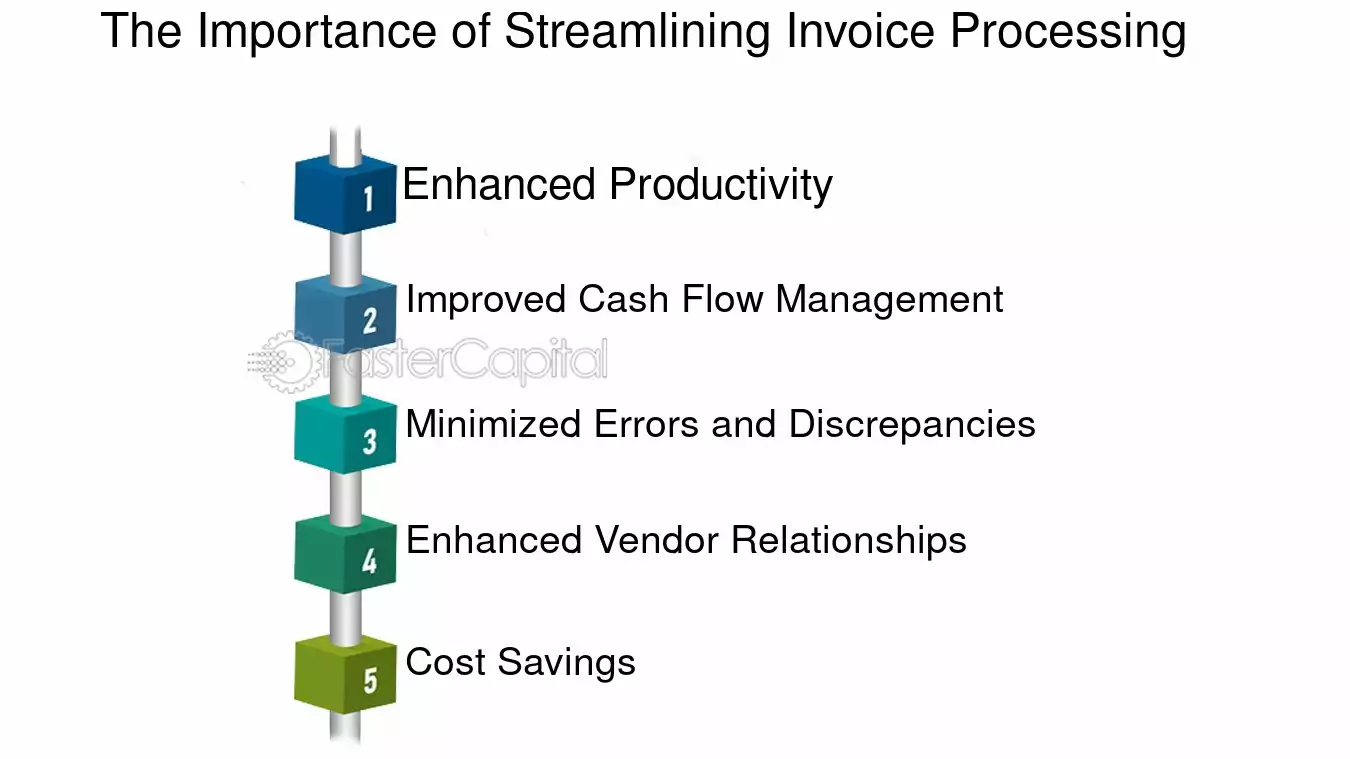 The Importance of Streamlining Invoice Processing

1 Enhanced Productivity

2 Improved Cash Flow Management

FasterCapital

3 Minimized Errors and Discrepancies

4 Enhanced Vendor Relationships

5 Cost Savings